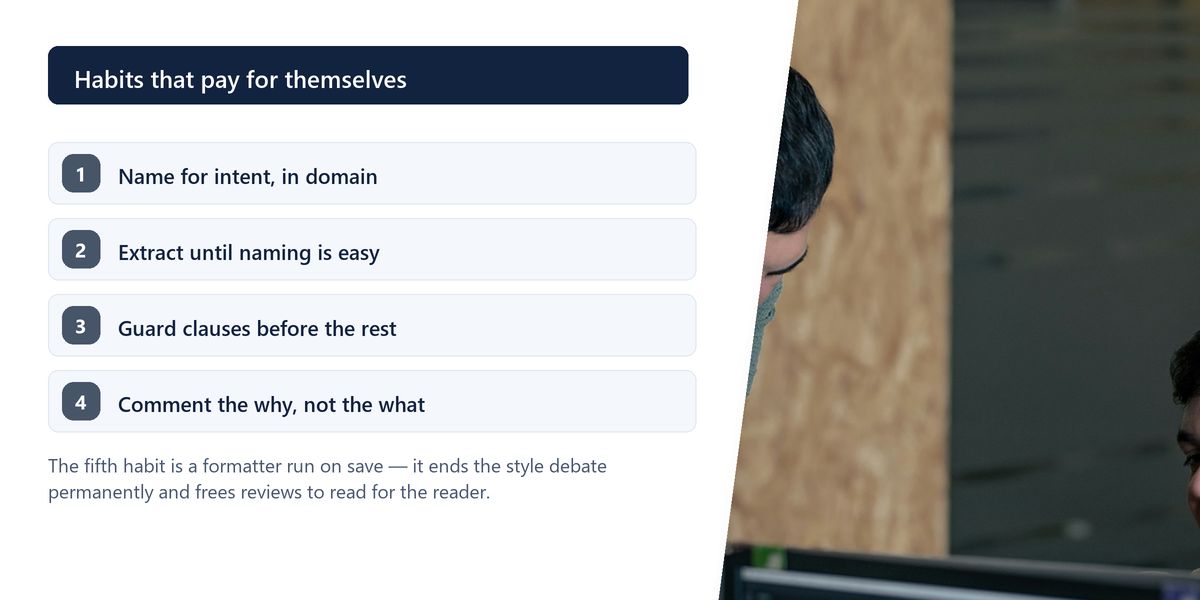 Habits that pay for themselves

1 Name for intent, in domain

2 Extract until naming is easy

3 Guard clauses before the rest

4 Comment the why, not the what

The fifth habit is a formatter run on save — it ends the style debate permanently and frees reviews to read for the reader.